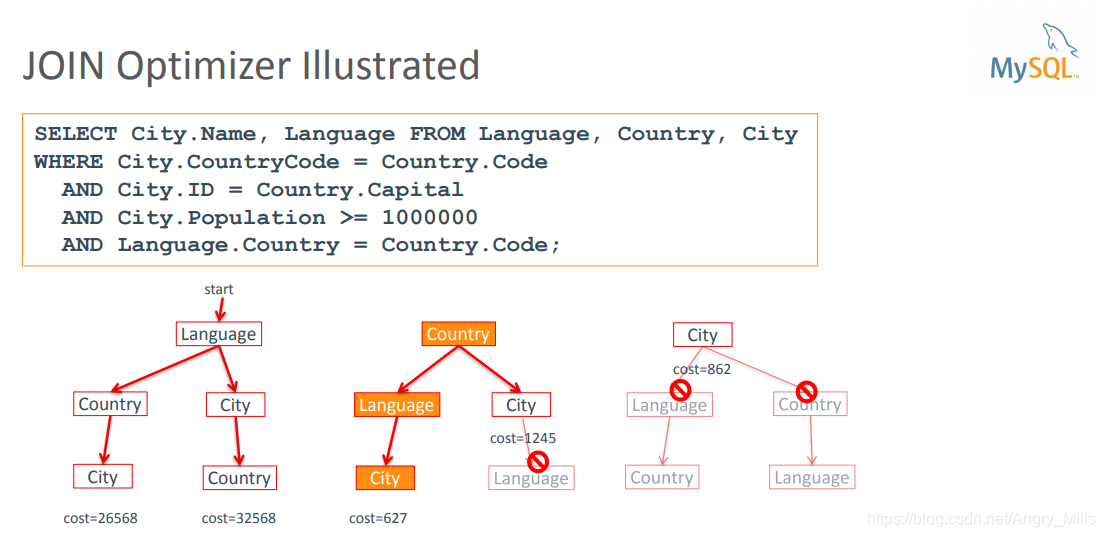 JOIN Optimizer Illustrated

MySQL

SELECT City.Name, Language FROM Language, Country, City
WHERE City.CountryCode = Country.Code
AND City.ID = Country.Capital
AND City.Population >= 1000000
AND Language.Country = Country.Code;

start

Language

Country

City

City

Country

cost=26568

cost=32568

Country

Language

City

City

cost=1245

Language

cost=627

City

cost=862

Language

Country

Country

Language

https://blog.csdn.net/Angry_Mills